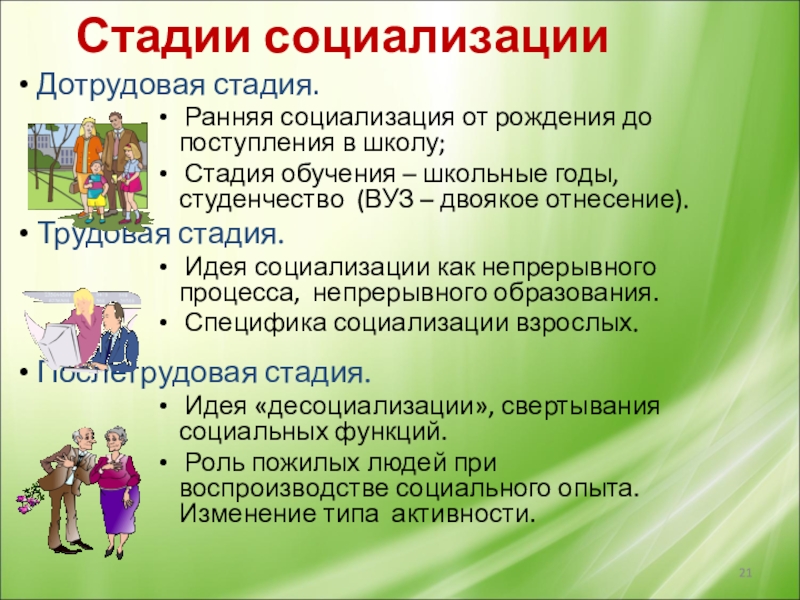 Стадии социализации

• Дотрудовая стадия.

• Ранняя социализация от рождения до поступления в школу;

• Стадия обучения – школьные годы, студенчество (ВУЗ – двоякое отнесение).

• Трудовая стадия.

• Идея социализации как непрерывного процесса, непрерывного образования.

• Специфика социализации взрослых.

• Послетрудовая стадия.

• Идея «десоциализации», свертывания социальных функций.

• Роль пожилых людей при воспроизводстве социального опыта. Изменение типа активности.

21